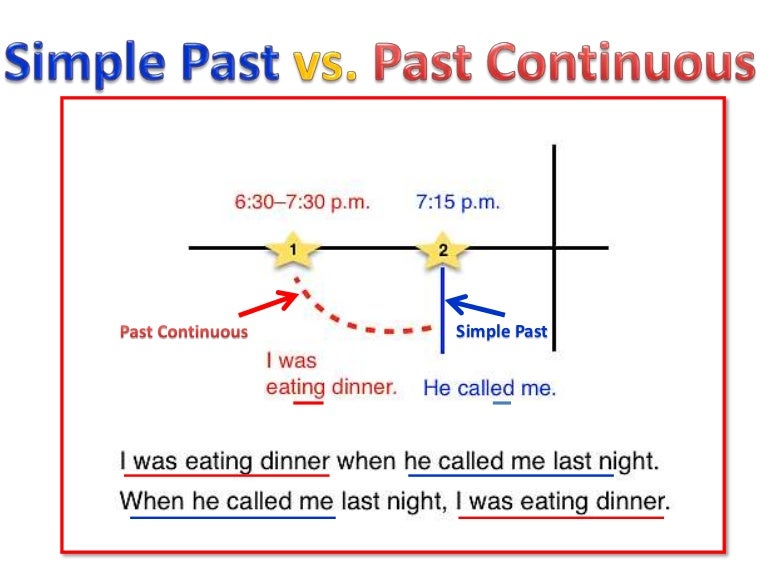 Simple Past vs. Past Continuous

6:30–7:30 p.m.

7:15 p.m.

1

2

Past Continuous

Simple Past

I was eating dinner.

He called me.

I was eating dinner when he called me last night.

When he called me last night, I was eating dinner.